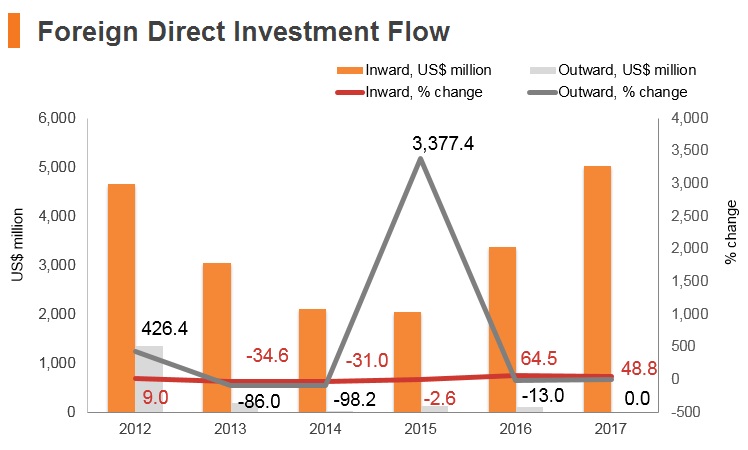 Foreign Direct Investment Flow

Inward, US$ million
Outward, US$ million
Inward, % change
Outward, % change

US$ million
6,000
5,000
4,000
3,000
2,000
1,000
0

% change
4,000
3,500
3,000
2,500
2,000
1,500
1,000
500
0
-500

426.4
9.0
-34.6
-86.0
-31.0
-98.2
3,377.4
-2.6
64.5
-13.0
48.8
0.0

2012
2013
2014
2015
2016
2017